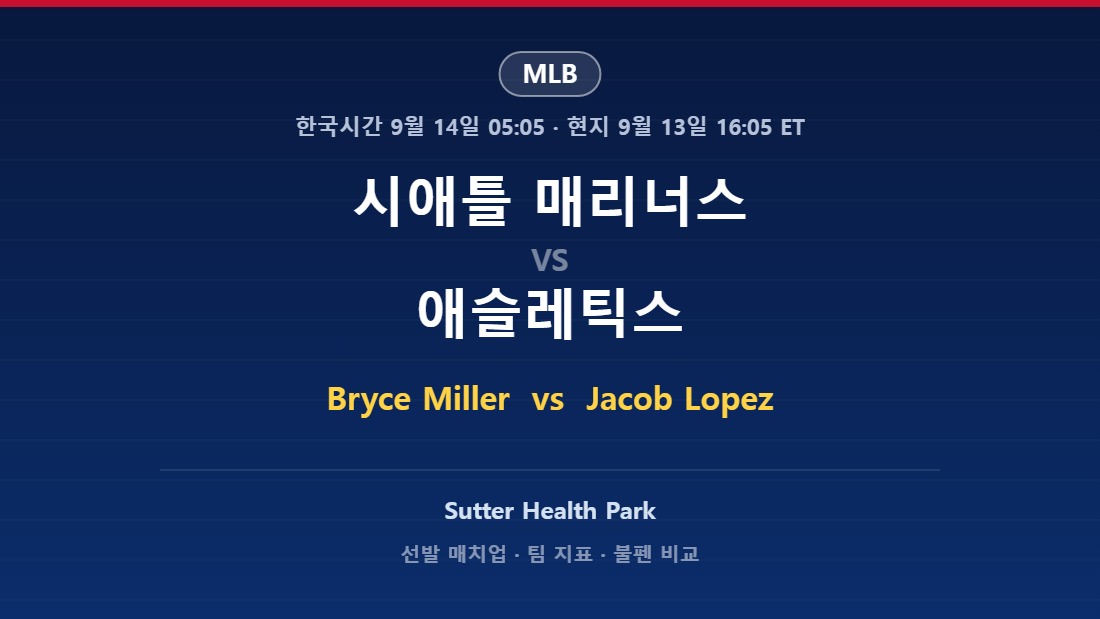 MLB

한국시간 9월 14일 05:05 · 현지 9월 13일 16:05 ET

시애틀 매리너스

VS

애슬레틱스

Bryce Miller vs Jacob Lopez

Sutter Health Park

선발 매치업 · 팀 지표 · 불펜 비교